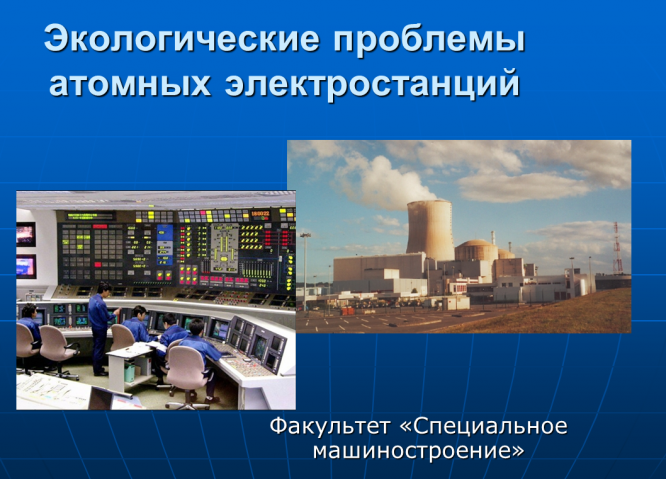 Экологические проблемы атомных электростанций

Факультет «Специальное машиностроение»